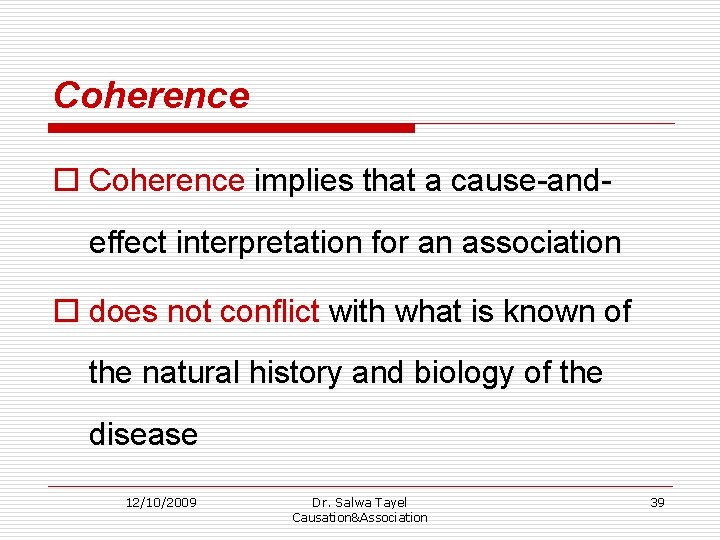 Coherence

Coherence implies that a cause-and-effect interpretation for an association

does not conflict with what is known of the natural history and biology of the disease

12/10/2009

Dr. Salwa Tayel
Causation&Association

39